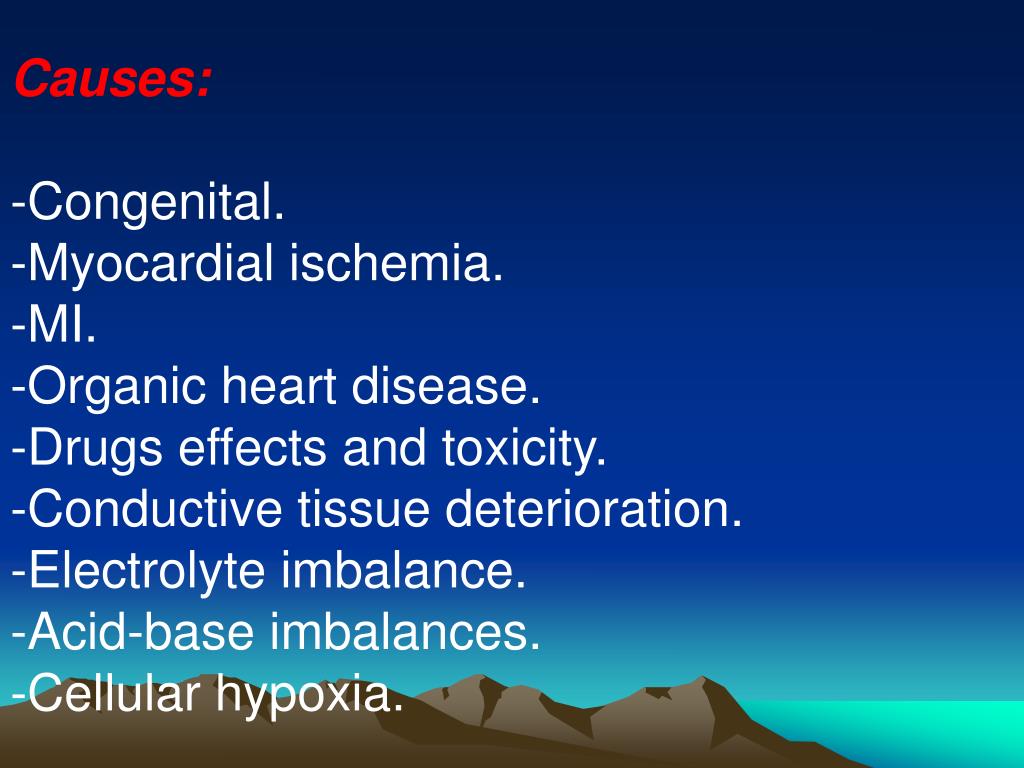 Causes:

-Congenital.
-Myocardial ischemia.
-MI.
-Organic heart disease.
-Drugs effects and toxicity.
-Conductive tissue deterioration.
-Electrolyte imbalance.
-Acid-base imbalances.
-Cellular hypoxia.